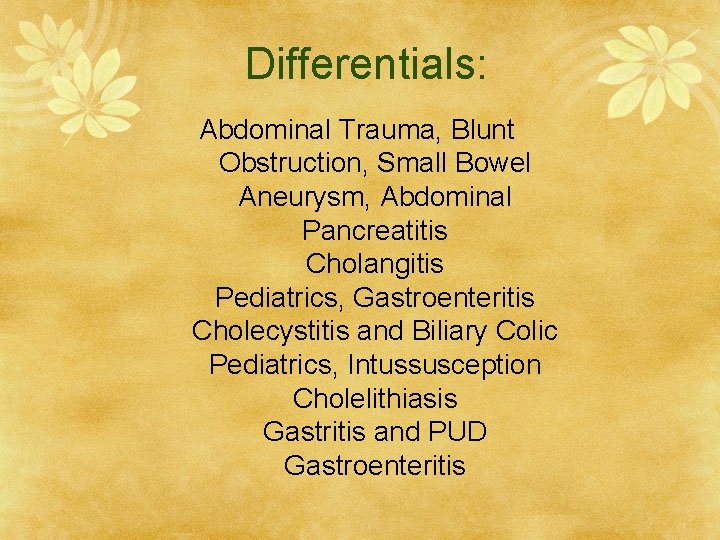 Differentials:

Abdominal Trauma, Blunt
Obstruction, Small Bowel
Aneurysm, Abdominal
Pancreatitis
Cholangitis
Pediatrics, Gastroenteritis
Cholecystitis and Biliary Colic
Pediatrics, Intussusception
Cholelithiasis
Gastritis and PUD
Gastroenteritis